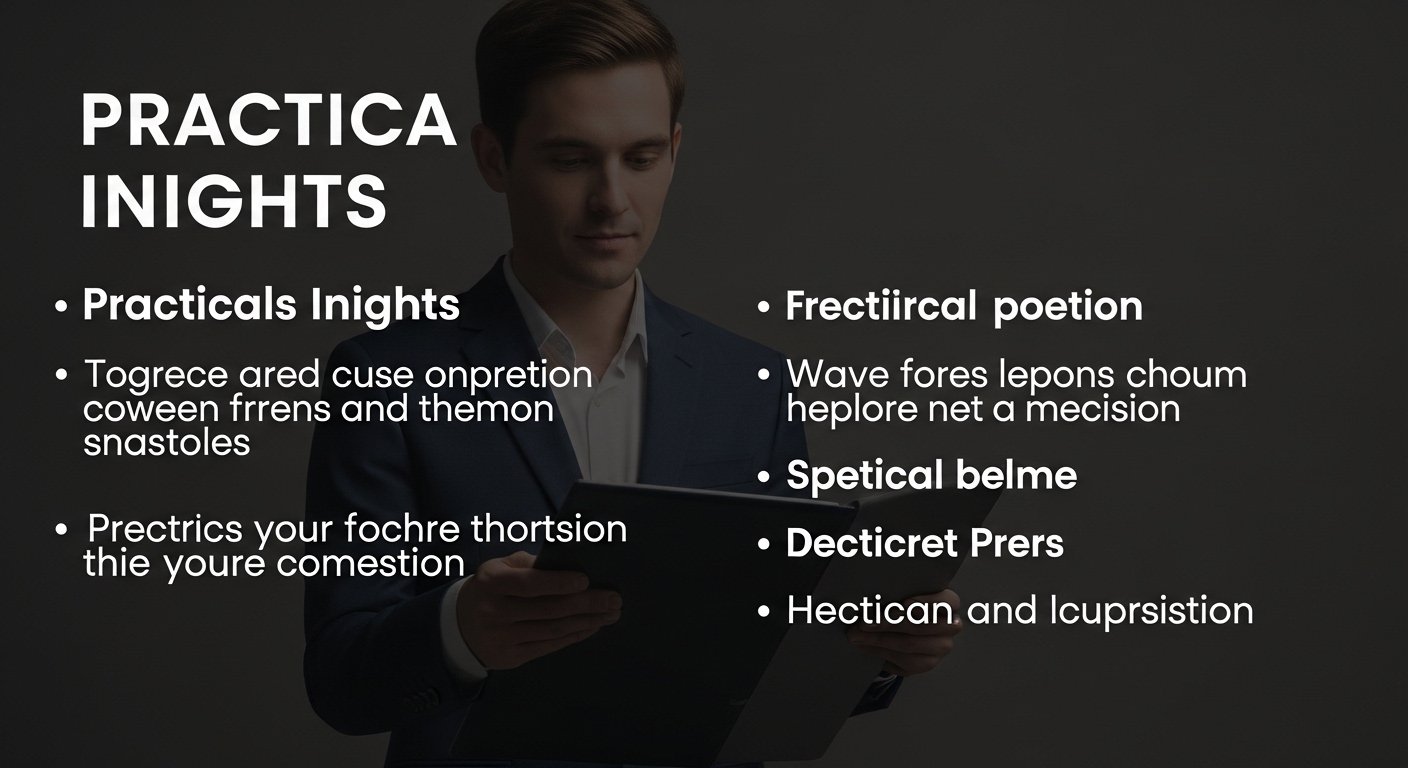 PRACTICA INIGHTS

• Practicals Inights

• Togrece ared cuse onpretion coween frrens and themon snastoles

• Prectrics your fochre thortsion thie youre comestion

• Frectiircal poetion

• Wave fores lepons choum heplore net a mecision

• Spetical belme

• Decticret Prers

• Hectican and Icuprsistion